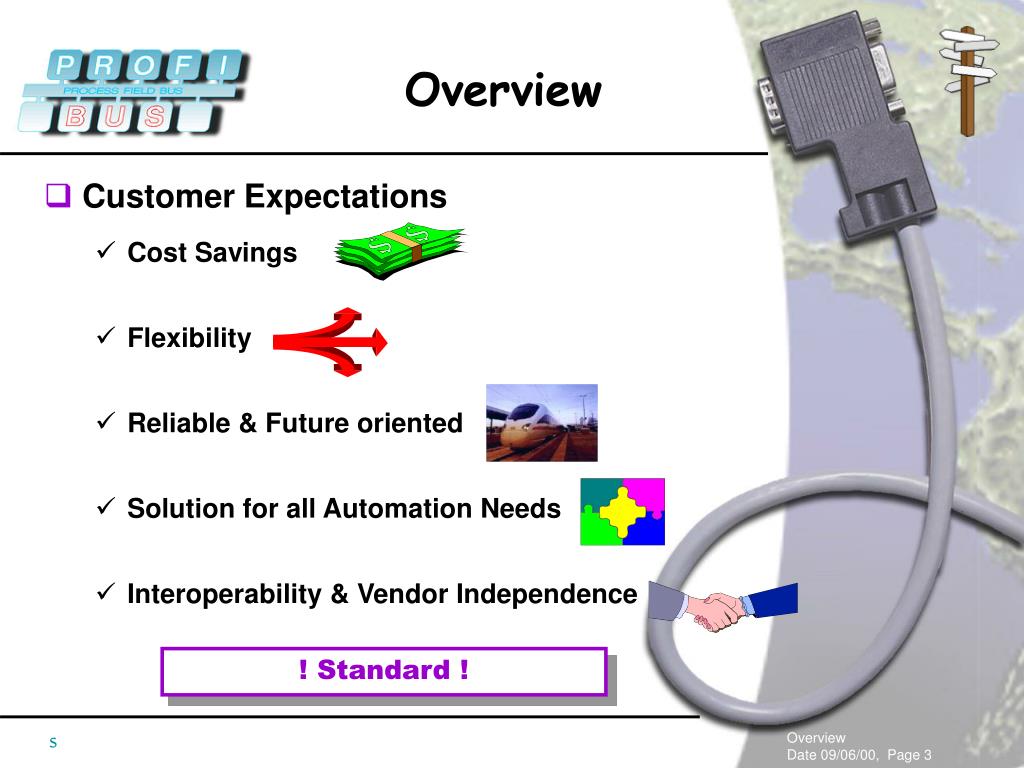 PROFI
PROCESS FIELD BUS
BUS

Overview

❑ Customer Expectations

✓ Cost Savings

✓ Flexibility

✓ Reliable & Future oriented

✓ Solution for all Automation Needs

✓ Interoperability & Vendor Independence

! Standard !

s

Overview
Date 09/06/00, Page 3